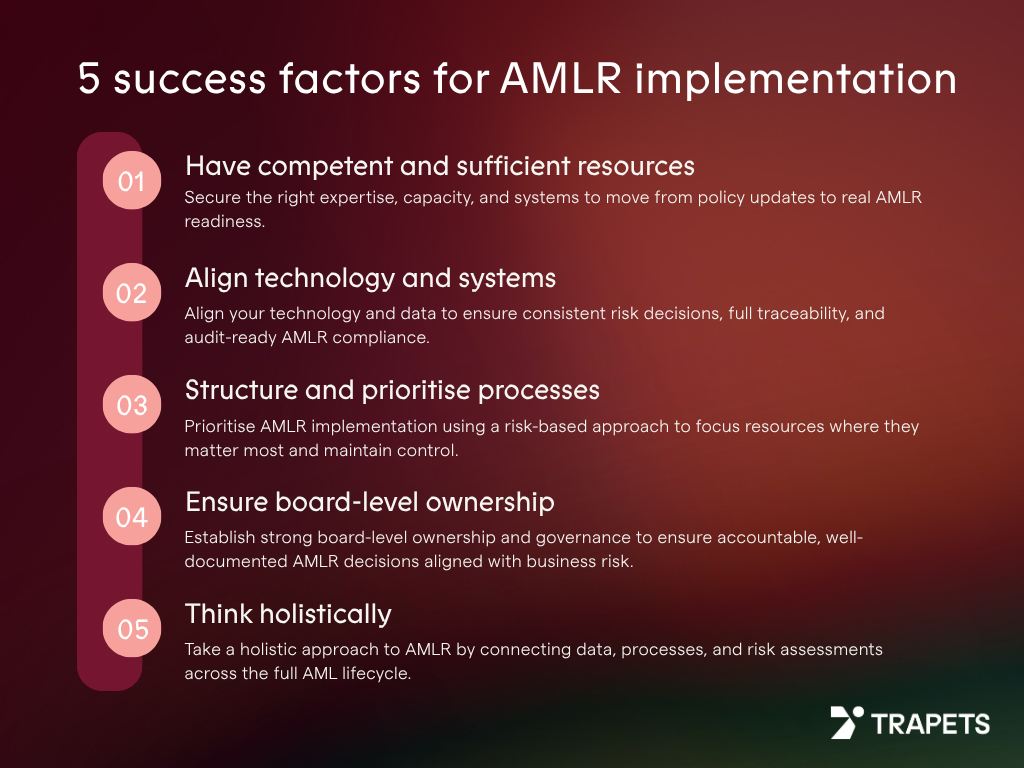 5 success factors for AMLR implementation

01 Have competent and sufficient resources
Secure the right expertise, capacity, and systems to move from policy updates to real AMLR readiness.

02 Align technology and systems
Align your technology and data to ensure consistent risk decisions, full traceability, and audit-ready AMLR compliance.

03 Structure and prioritise processes
Prioritise AMLR implementation using a risk-based approach to focus resources where they matter most and maintain control.

04 Ensure board-level ownership
Establish strong board-level ownership and governance to ensure accountable, well-documented AMLR decisions aligned with business risk.

05 Think holistically
Take a holistic approach to AMLR by connecting data, processes, and risk assessments across the full AML lifecycle.

TRAPETS